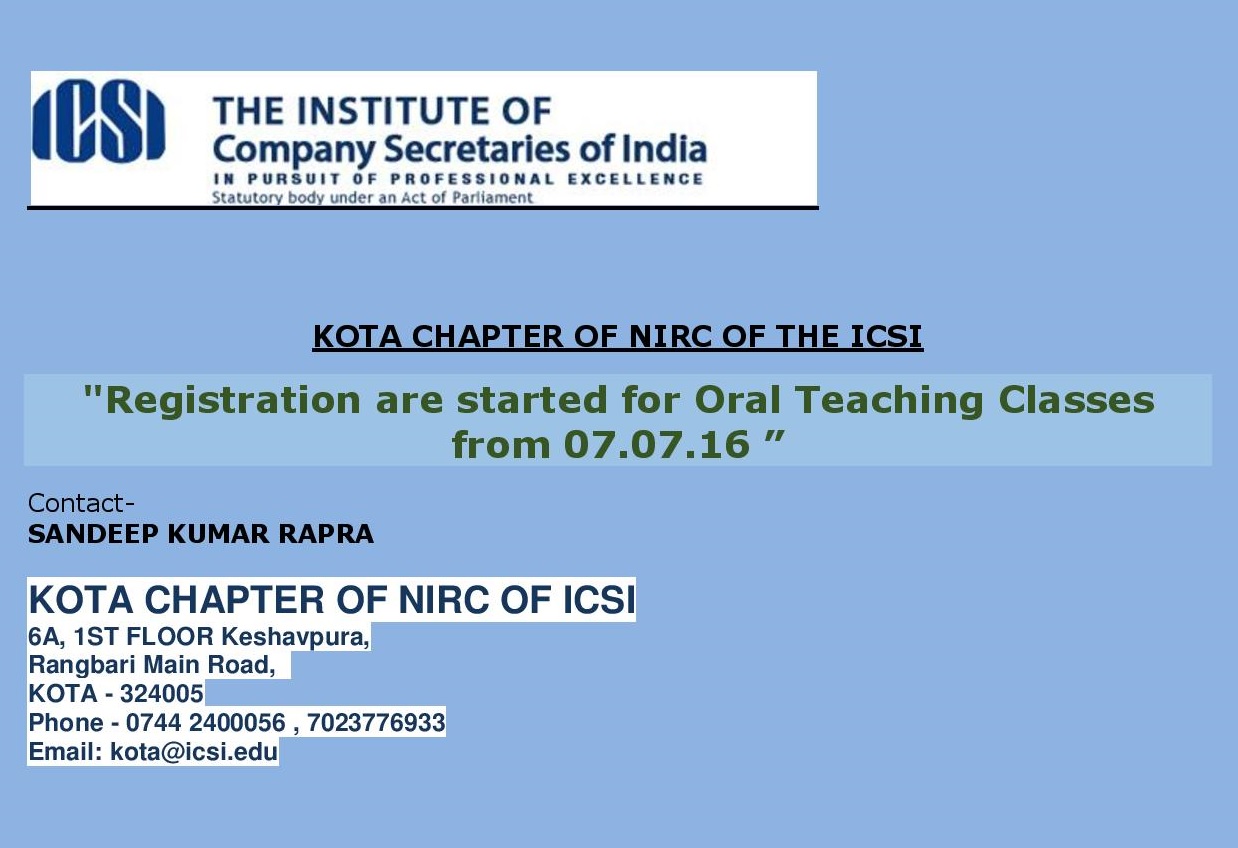 ICSI THE INSTITUTE OF
Company Secretaries of India
IN PURSUIT OF PROFESSIONAL EXCELLENCE
Statutory body under an Act of Parliament

KOTA CHAPTER OF NIRC OF THE ICSI

"Registration are started for Oral Teaching Classes from 07.07.16 ”

Contact-
SANDEEP KUMAR RAPRA

KOTA CHAPTER OF NIRC OF ICSI
6A, 1ST FLOOR Keshavpura,
Rangbari Main Road,
KOTA - 324005
Phone - 0744 2400056 , 7023776933
Email: kota@icsi.edu